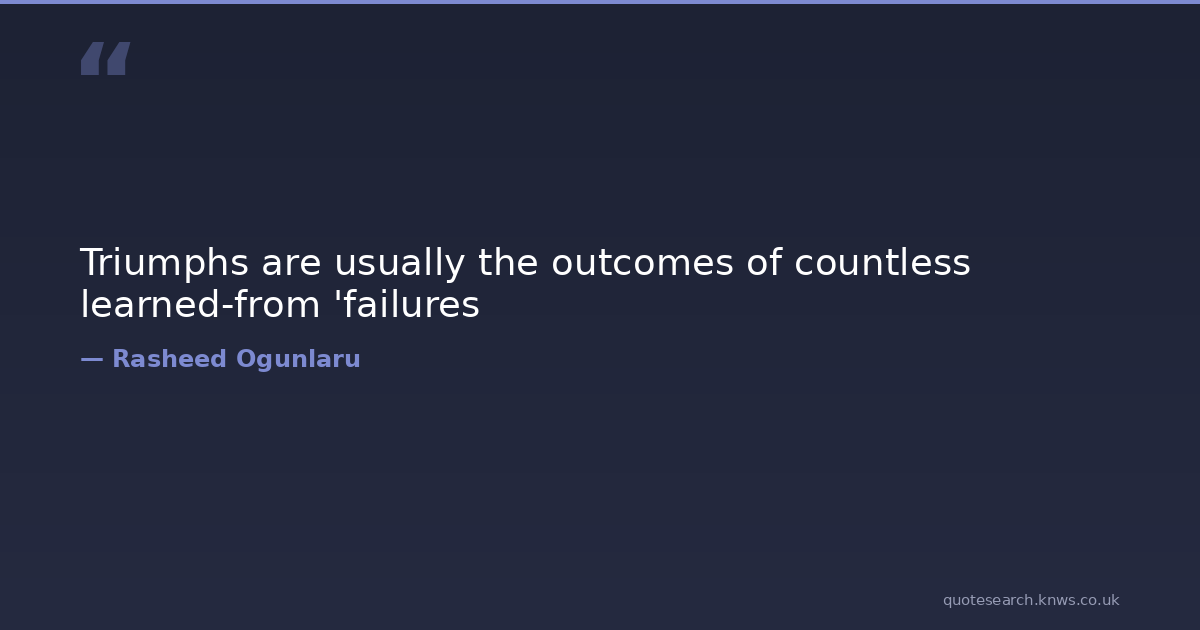 “

Triumphs are usually the outcomes of countless learned-from 'failures

— Rasheed Ogunlaru

quotesearch.knws.co.uk